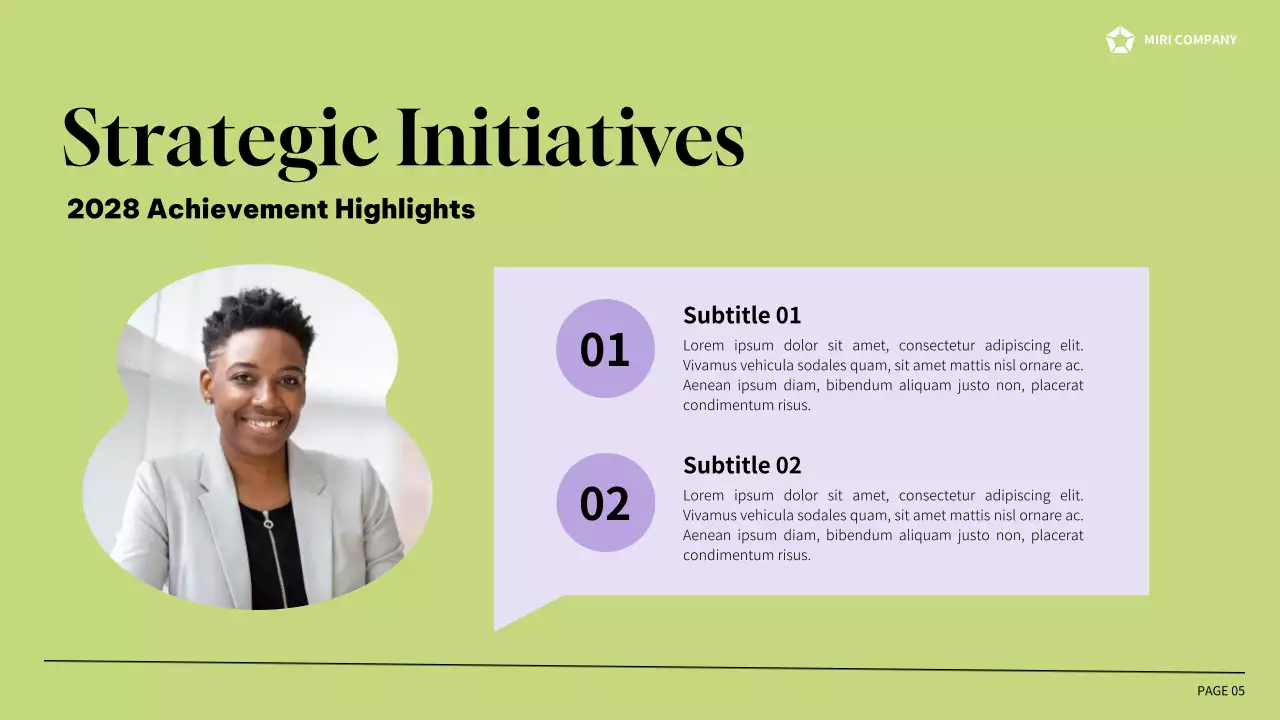 MIRI COMPANY

Strategic Initiatives

2028 Achievement Highlights

01

Subtitle 01

Lorem ipsum dolor sit amet, consectetur adipiscing elit. Vivamus vehicula sodales quam, sit amet mattis nisl ornare ac. Aenean ipsum diam, bibendum aliquam justo non, placerat condimentum risus.

02

Subtitle 02

Lorem ipsum dolor sit amet, consectetur adipiscing elit. Vivamus vehicula sodales quam, sit amet mattis nisl ornare ac. Aenean ipsum diam, bibendum aliquam justo non, placerat condimentum risus.

PAGE 05